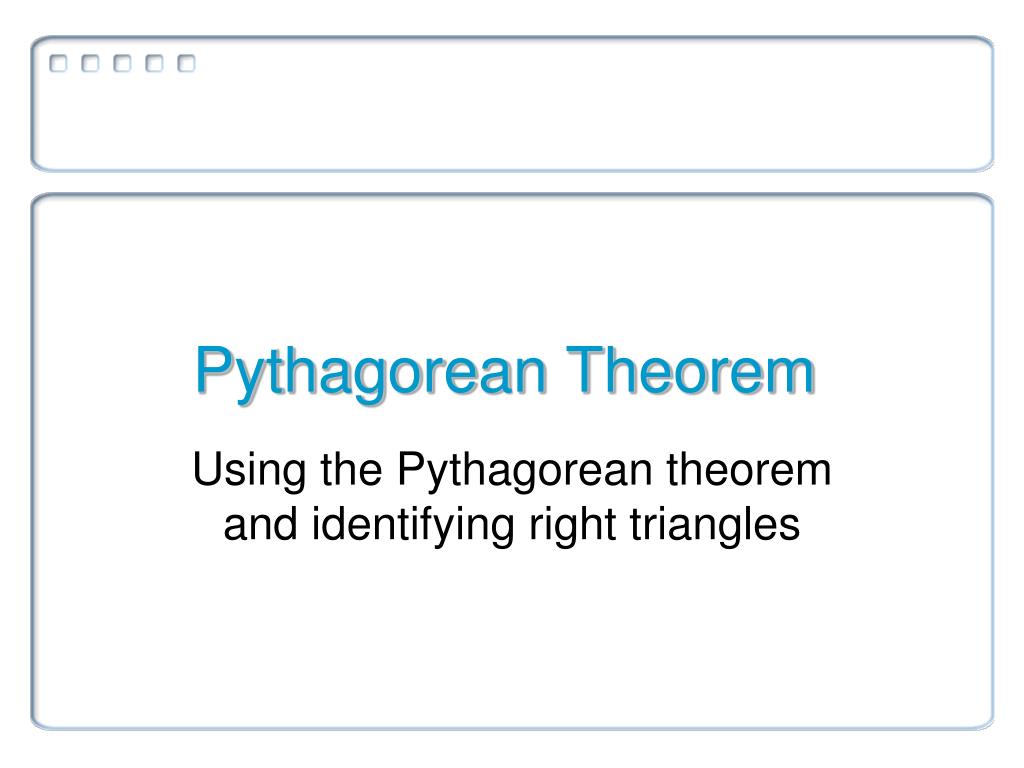 Pythagorean Theorem

Using the Pythagorean theorem and identifying right triangles